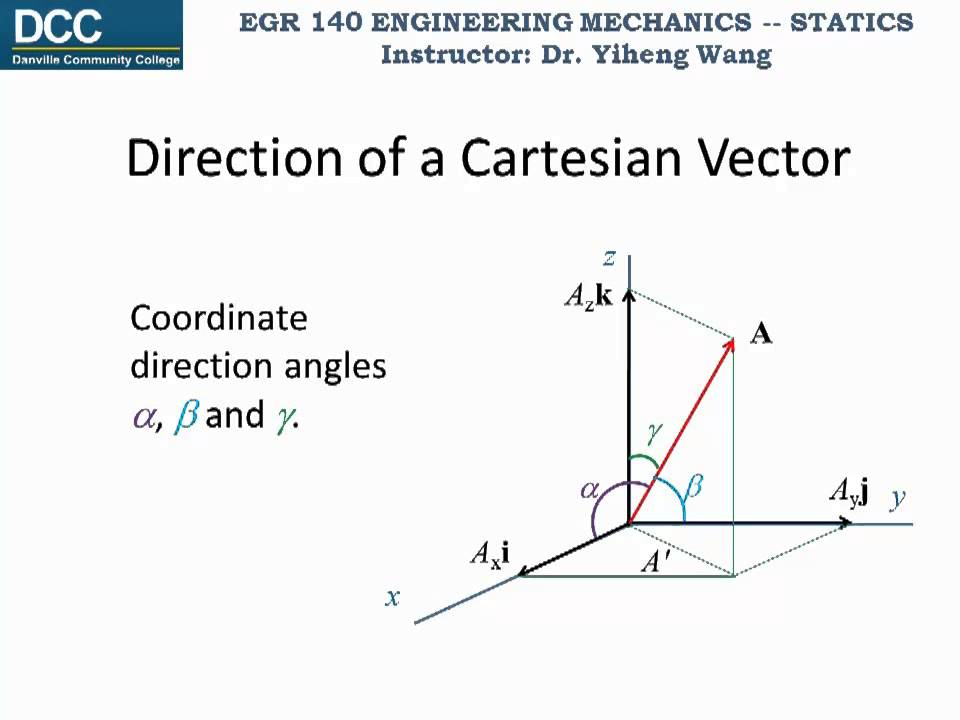 DCC
Danville Community College

EGR 140 ENGINEERING MECHANICS -- STATICS
Instructor: Dr. Yiheng Wang

Direction of a Cartesian Vector

Coordinate direction angles $\alpha$, $\beta$ and $\gamma$.

$z$
$A_z\mathbf{k}$
$\mathbf{A}$
$\gamma$
$\alpha$
$\beta$
$A_y\mathbf{j}$
$y$
$A_x\mathbf{i}$
$A'$
$x$